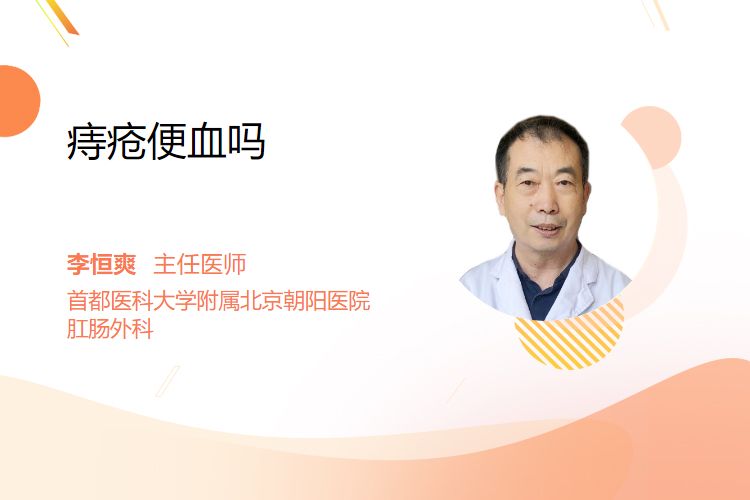 痔疮便血吗

李恒爽 主任医师
首都医科大学附属北京朝阳医院
肛肠外科